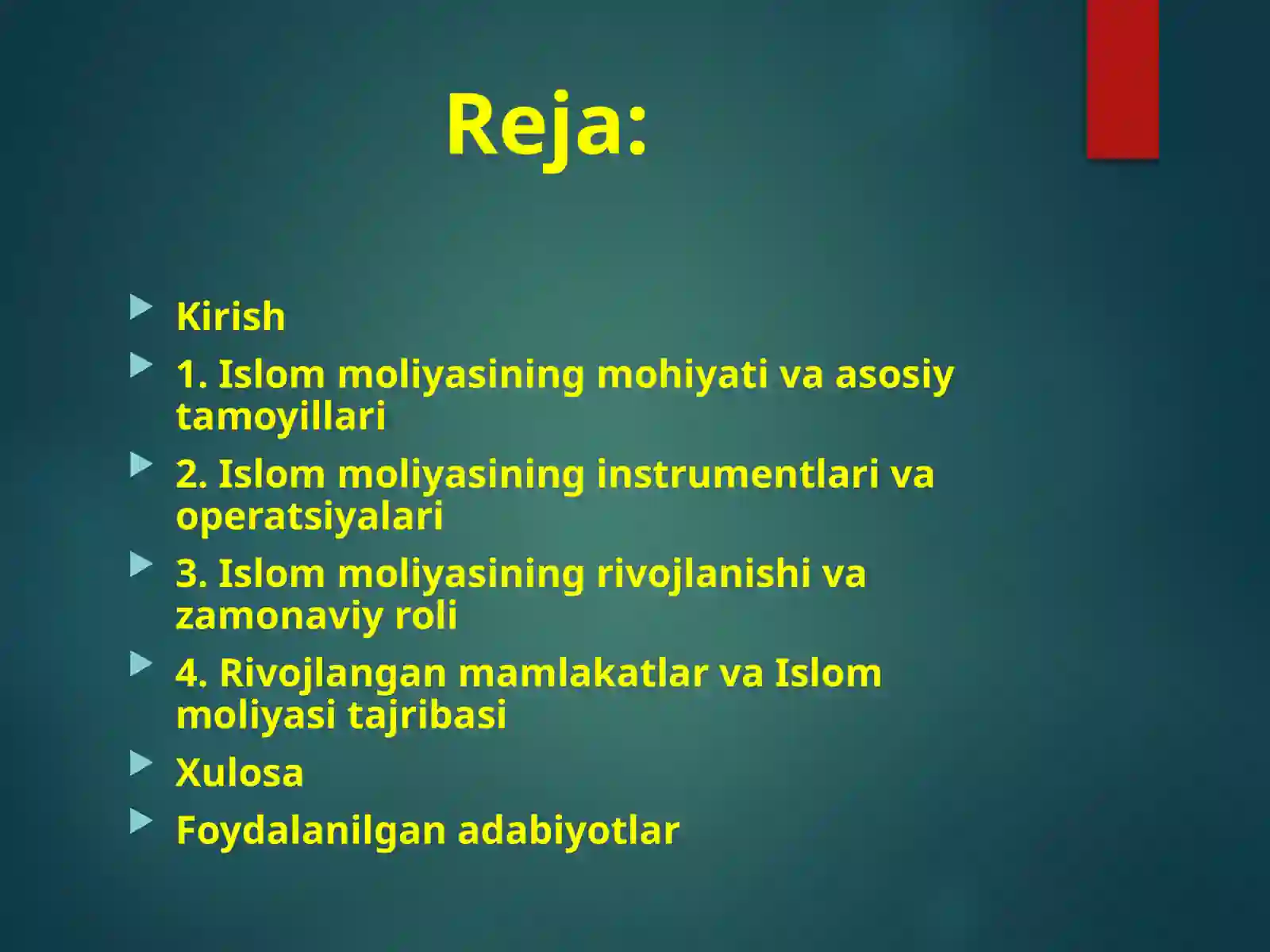 Reja:

Kirish

1. Islom moliyasining mohiyati va asosiy tamoyillari

2. Islom moliyasining instrumentlari va operatsiyalari

3. Islom moliyasining rivojlanishi va zamonaviy roli

4. Rivojlangan mamlakatlar va Islom moliyasi tajribasi

Xulosa

Foydalanilgan adabiyotlar